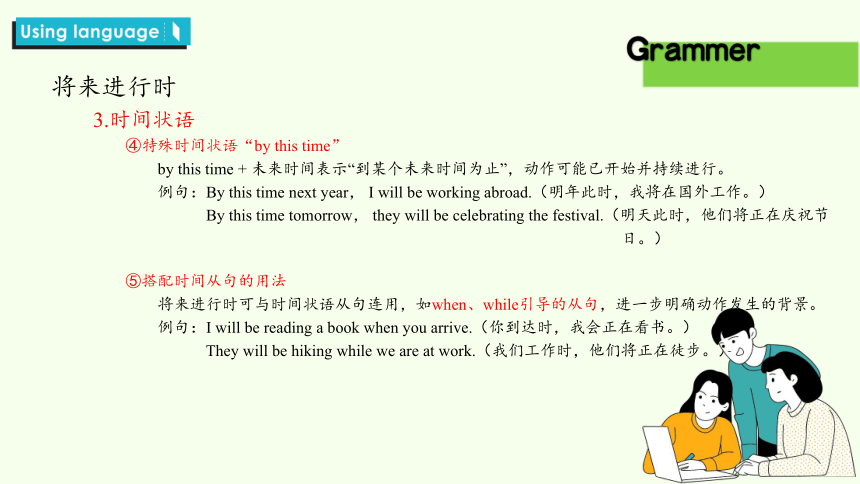 Using language

Grammer

将来进行时

3.时间状语

④特殊时间状语“by this time”

by this time + 未来时间表示“到某个未来时间为止”，动作可能已开始并持续进行。

例句：By this time next year， I will be working abroad.（明年此时，我将在国外工作。）

By this time tomorrow， they will be celebrating the festival.（明天此时，他们将正在庆祝节日。）

⑤搭配时间从句的用法

将来进行时可与时间状语从句连用，如when、while引导的从句，进一步明确动作发生的背景。

例句：I will be reading a book when you arrive.（你到达时，我会正在看书。）

They will be hiking while we are at work.（我们工作时，他们将正在徒步。）